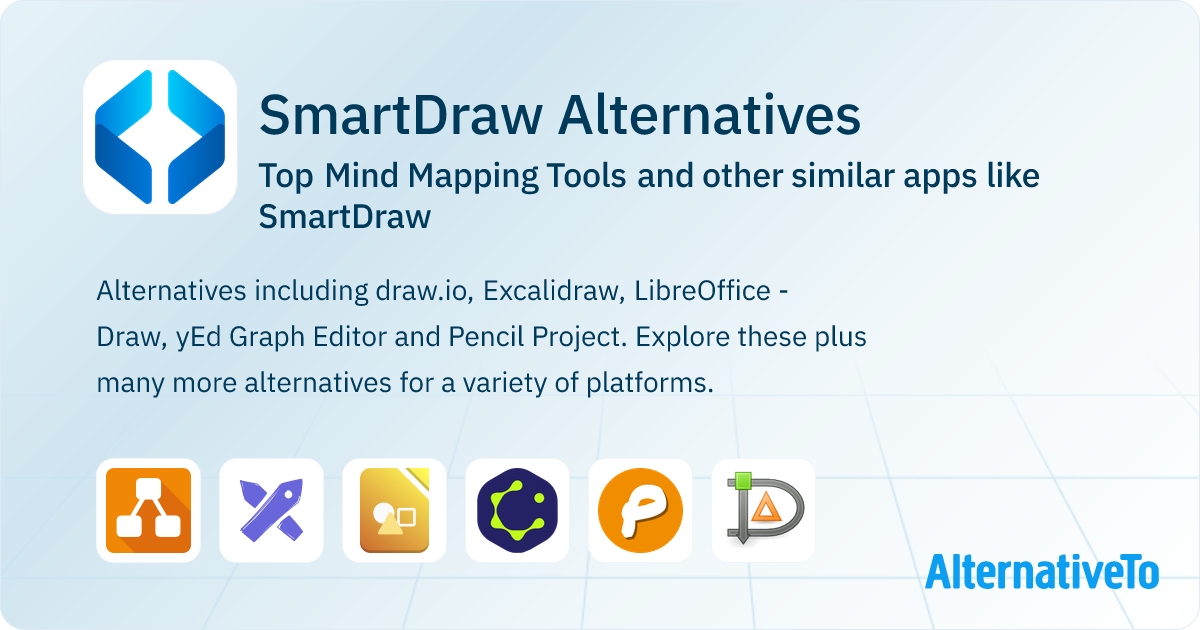 SmartDraw Alternatives

Top Mind Mapping Tools and other similar apps like SmartDraw

Alternatives including draw.io, Excalidraw, LibreOffice - Draw, yEd Graph Editor and Pencil Project. Explore these plus many more alternatives for a variety of platforms.

AlternativeTo